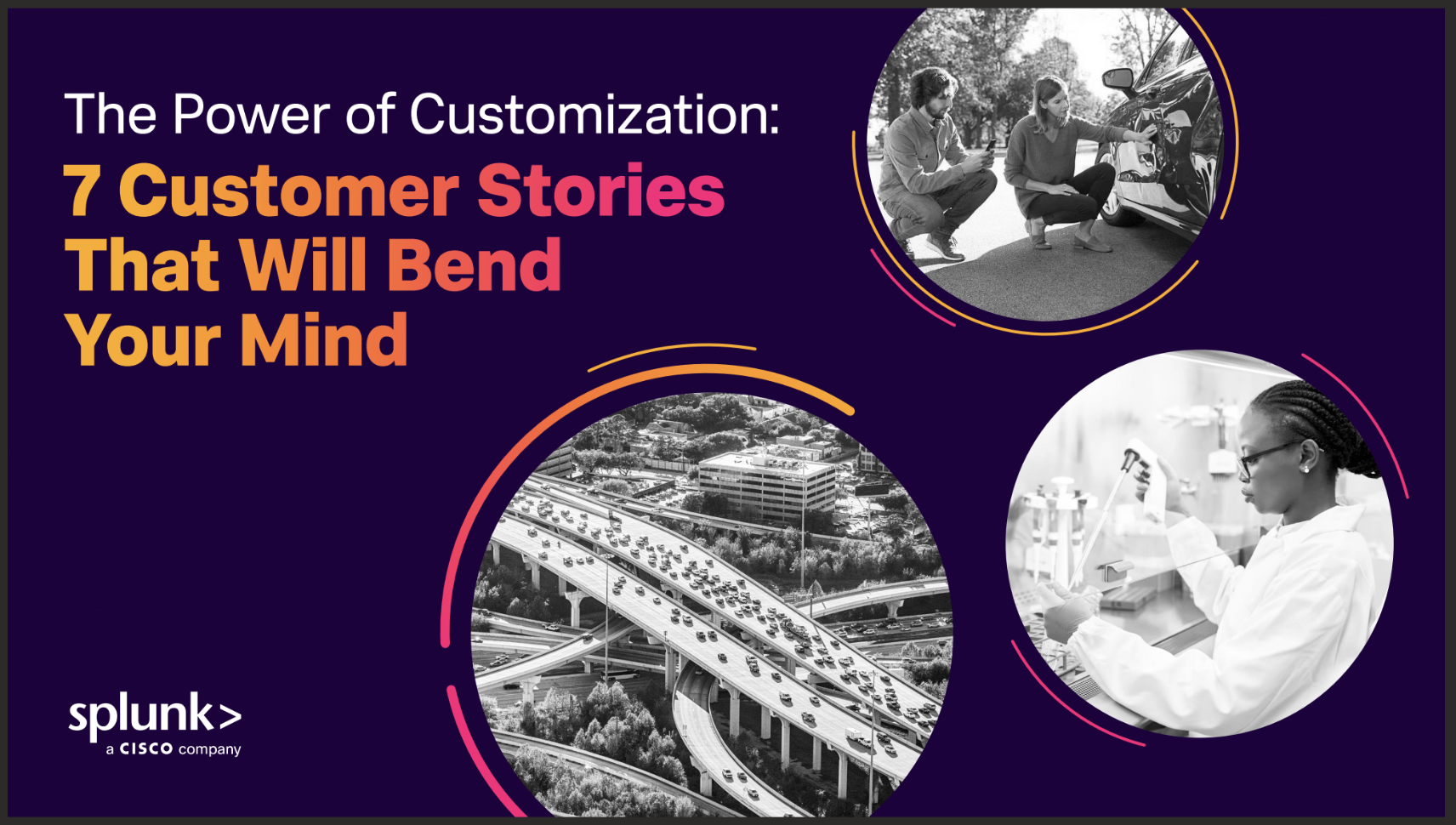 The Power of Customization:
7 Customer Stories That Will Bend Your Mind

splunk>
a CISCO company